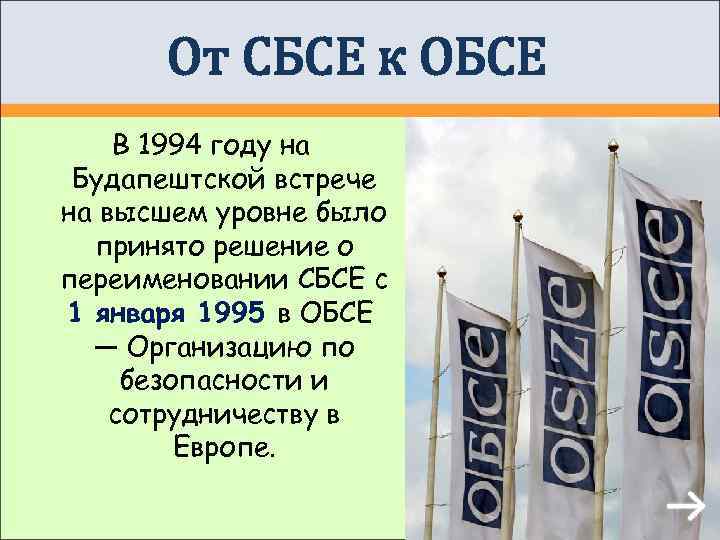 От СБСЕ к ОБСЕ

В 1994 году на Будапештской встрече на высшем уровне было принято решение о переименовании СБСЕ с 1 января 1995 в ОБСЕ — Организацию по безопасности и сотрудничеству в Европе.

ОБСЕ

OSZE

OSCE